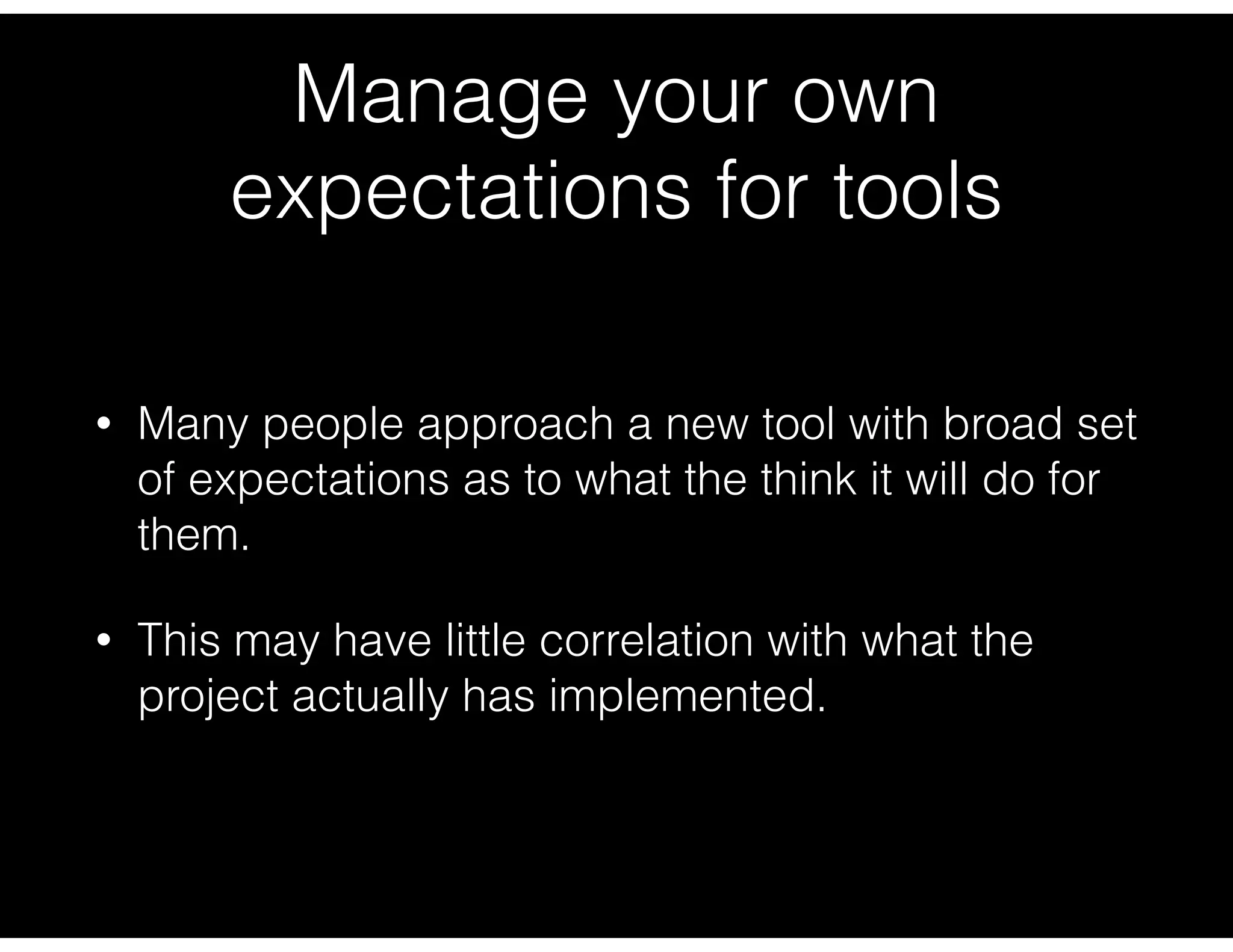 Manage your own expectations for tools

• Many people approach a new tool with broad set of expectations as to what the think it will do for them.

• This may have little correlation with what the project actually has implemented.